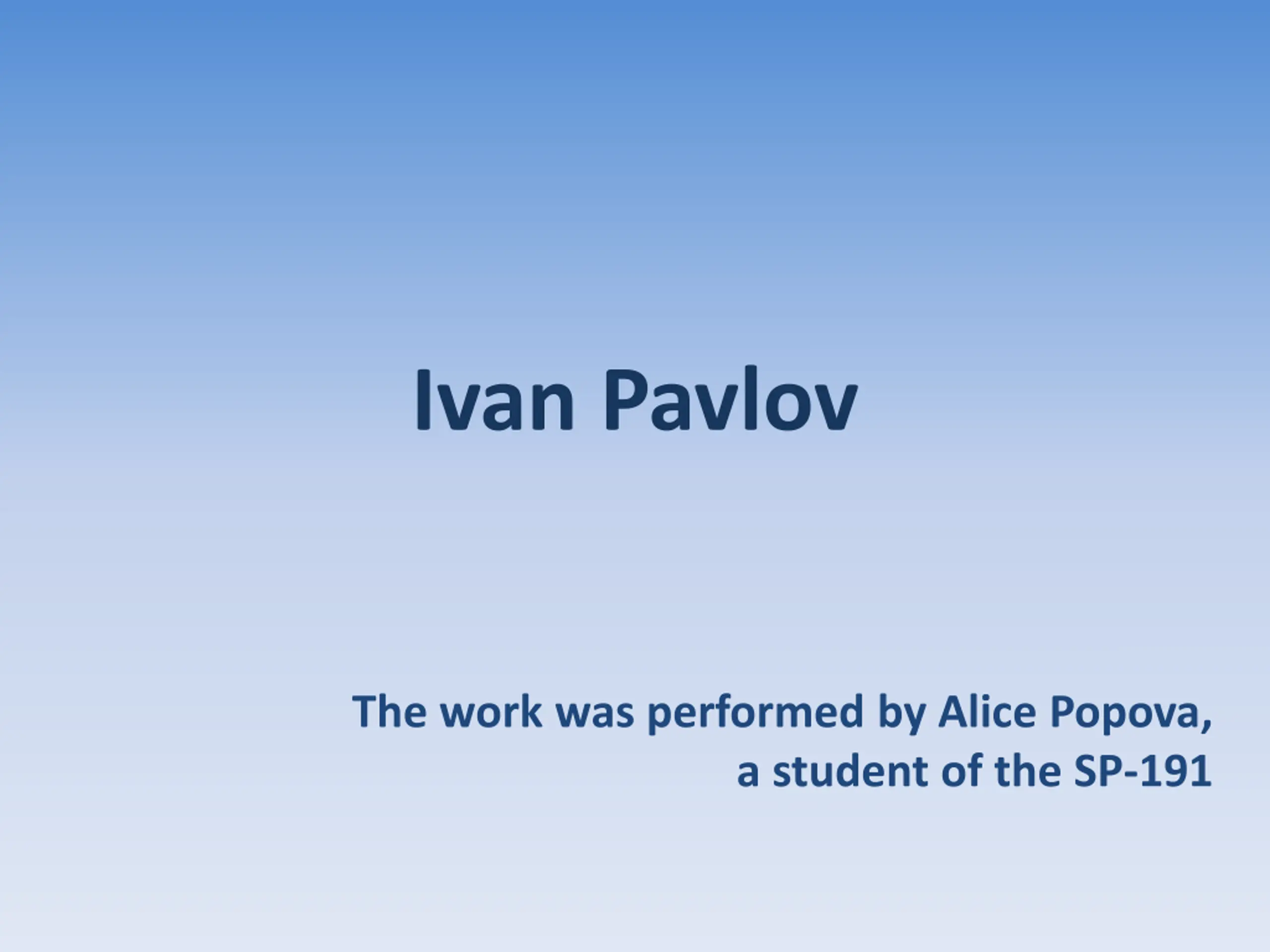 Ivan Pavlov

The work was performed by Alice Popova, a student of the SP-191